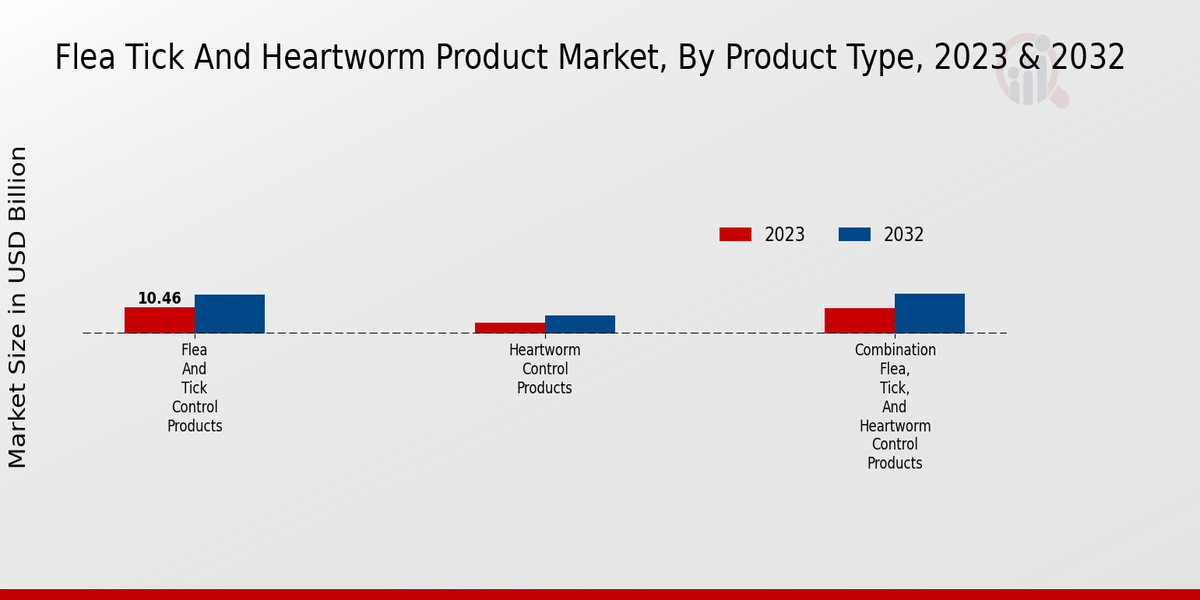 Flea Tick And Heartworm Product Market, By Product Type, 2023 & 2032

Market Size in USD Billion

2023
2032

10.46

Flea And Tick Control Products

Heartworm Control Products

Combination Flea, Tick, And Heartworm Control Products